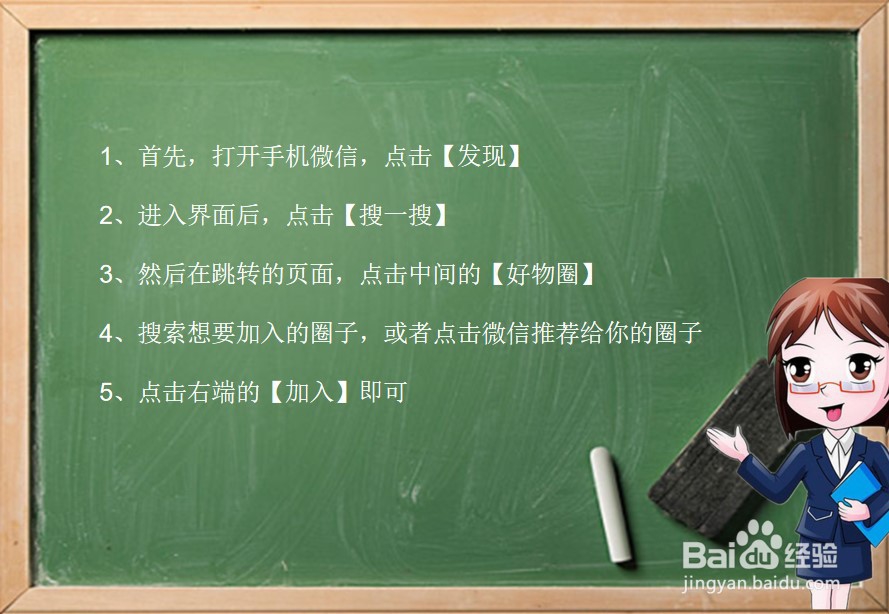 1、首先，打开手机微信，点击【发现】

2、进入界面后，点击【搜一搜】

3、然后在跳转的页面，点击中间的【好物圈】

4、搜索想要加入的圈子，或者点击微信推荐给你的圈子

5、点击右端的【加入】即可

Baidu经验
jingyan.baidu.com